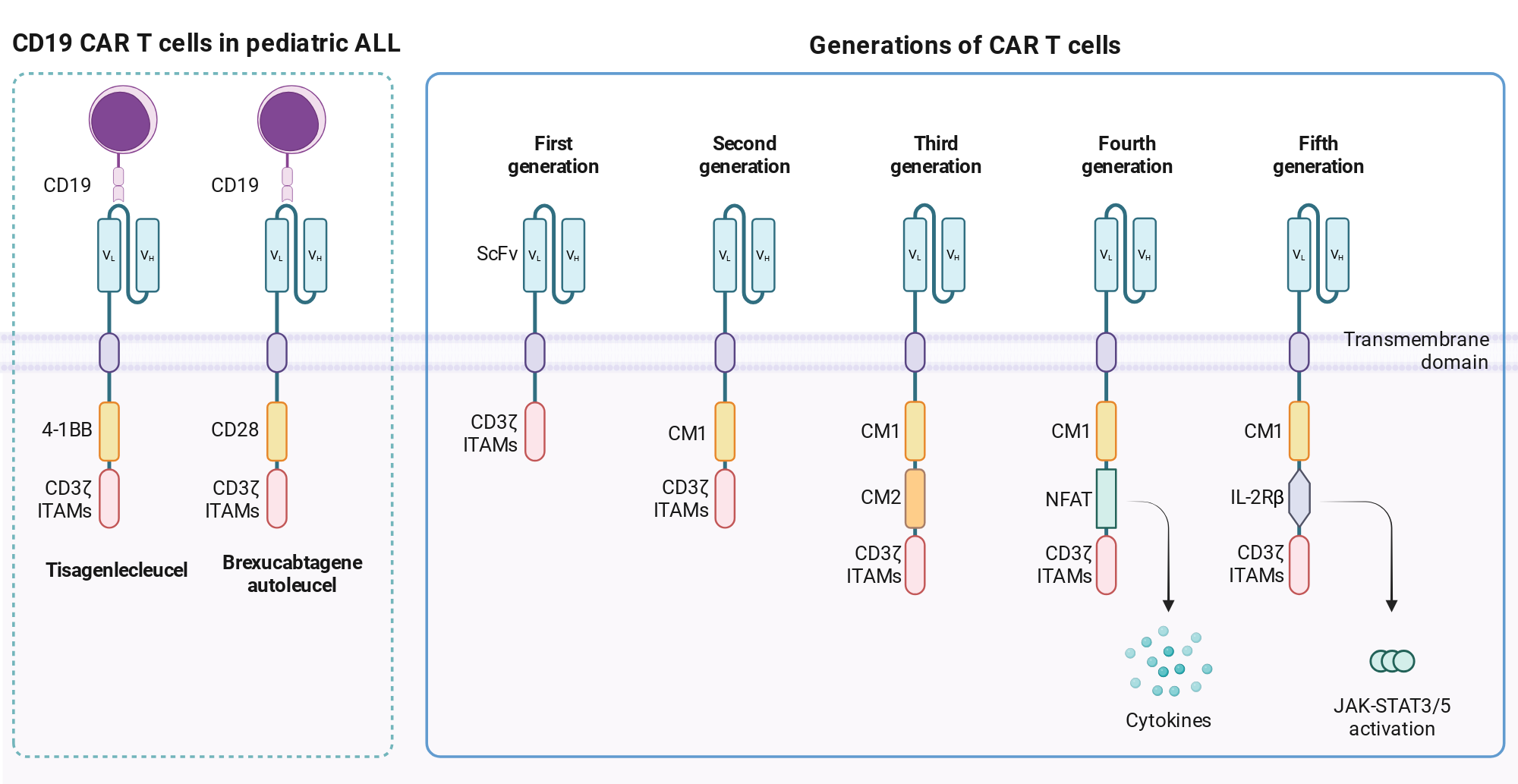 CD19 CAR T cells in pediatric ALL

CD19

$V_L$ $V_H$

4-1BB

CD3ζ ITAMs

Tisagenlecleucel

CD19

$V_L$ $V_H$

CD28

CD3ζ ITAMs

Brexucabtagene autoleucel

Generations of CAR T cells

First generation

ScFv $V_L$ $V_H$

CD3ζ ITAMs

Second generation

$V_L$ $V_H$

CM1

CD3ζ ITAMs

Third generation

$V_L$ $V_H$

CM1

CM2

CD3ζ ITAMs

Fourth generation

$V_L$ $V_H$

CM1

NFAT

CD3ζ ITAMs

Cytokines

Fifth generation

$V_L$ $V_H$

Transmembrane domain

CM1

IL-2Rβ

CD3ζ ITAMs

JAK-STAT3/5 activation